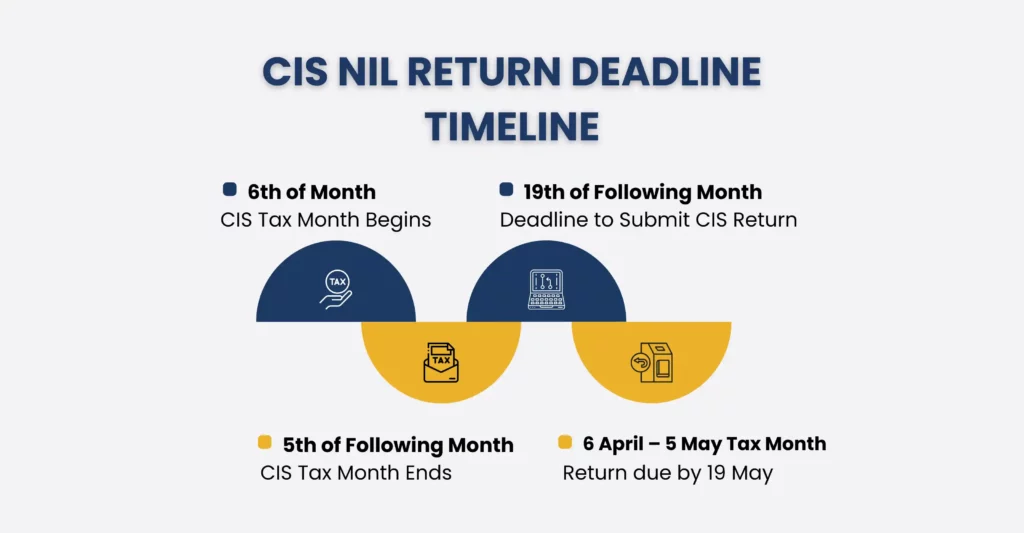 CIS NIL RETURN DEADLINE TIMELINE

6th of Month
CIS Tax Month Begins

19th of Following Month
Deadline to Submit CIS Return

TAX

TAX

5th of Following Month
CIS Tax Month Ends

6 April – 5 May Tax Month
Return due by 19 May